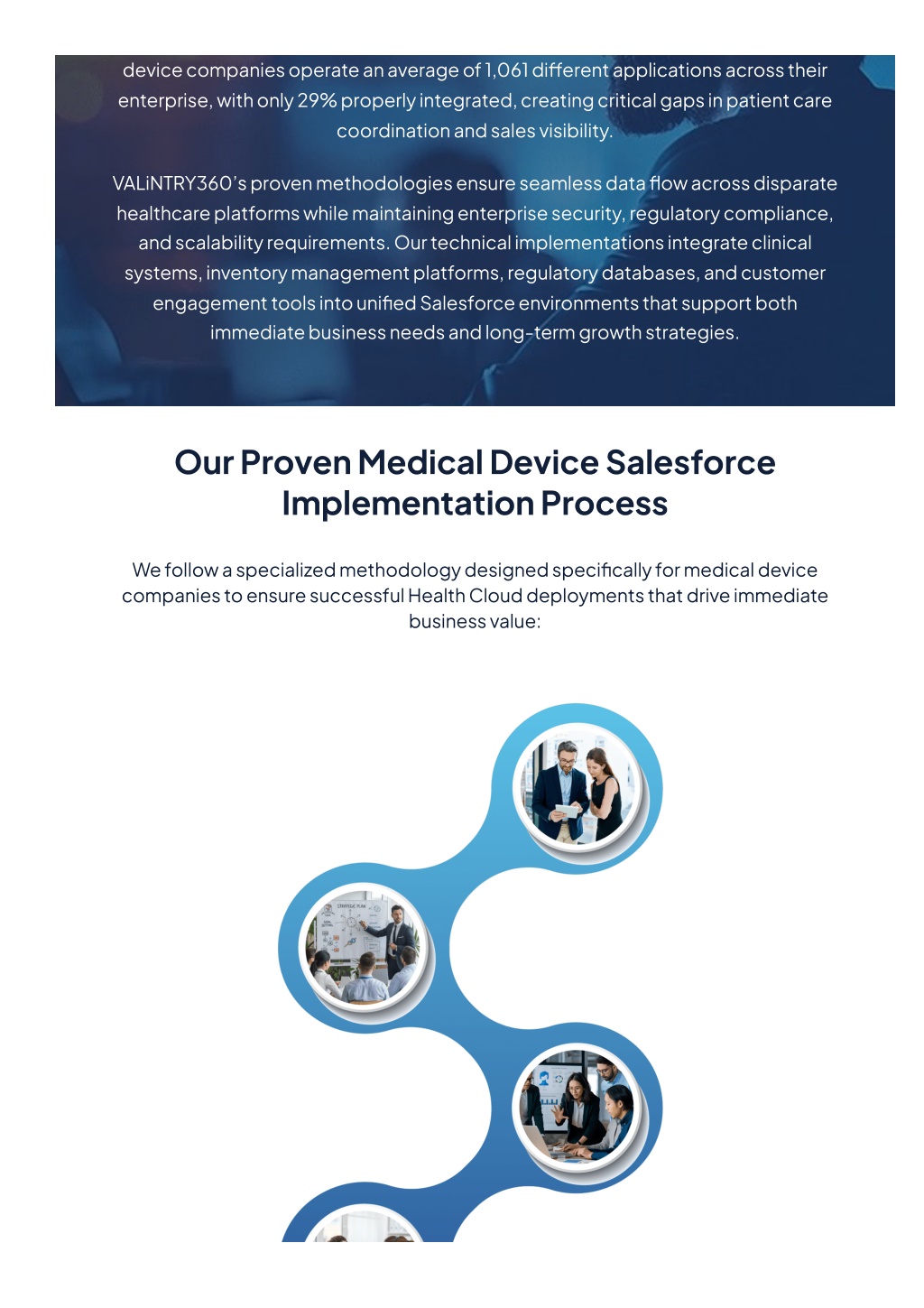 device companies operate an average of 1,061 different applications across their enterprise, with only 29% properly integrated, creating critical gaps in patient care coordination and sales visibility.

VALiNTRY360's proven methodologies ensure seamless data flow across disparate healthcare platforms while maintaining enterprise security, regulatory compliance, and scalability requirements. Our technical implementations integrate clinical systems, inventory management platforms, regulatory databases, and customer engagement tools into unified Salesforce environments that support both immediate business needs and long-term growth strategies.

Our Proven Medical Device Salesforce Implementation Process

We follow a specialized methodology designed specifically for medical device companies to ensure successful Health Cloud deployments that drive immediate business value:

STRATEGIC PLAN